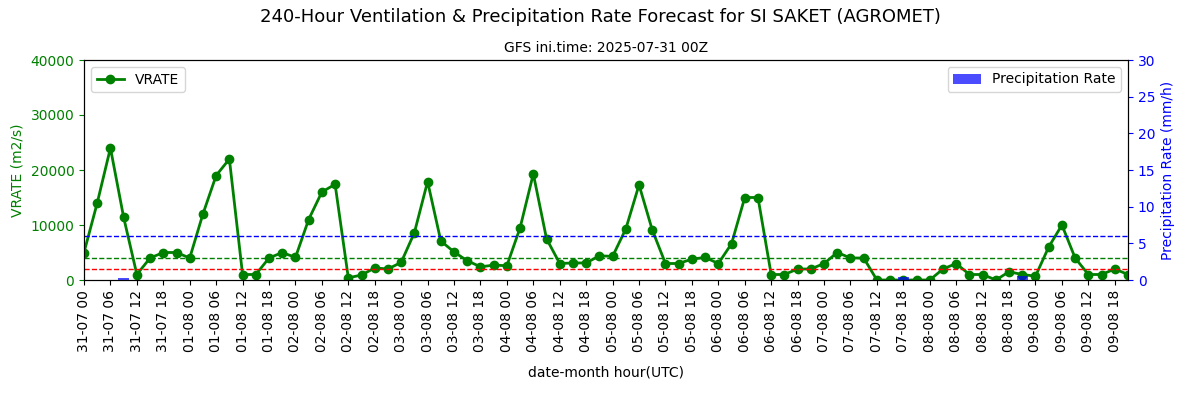 240-Hour Ventilation & Precipitation Rate Forecast for SI SAKET (AGROMET)

GFS ini.time: 2025-07-31 00Z

VRATE

Precipitation Rate

VRATE (m2/s)

40000
30000
20000
10000
0

Precipitation Rate (mm/h)

30
25
20
15
10
5
0

31-07 00
31-07 06
31-07 12
31-07 18
01-08 00
01-08 06
01-08 12
01-08 18
02-08 00
02-08 06
02-08 12
02-08 18
03-08 00
03-08 06
03-08 12
03-08 18
04-08 00
04-08 06
04-08 12
04-08 18
05-08 00
05-08 06
05-08 12
05-08 18
06-08 00
06-08 06
06-08 12
06-08 18
07-08 00
07-08 06
07-08 12
07-08 18
08-08 00
08-08 06
08-08 12
08-08 18
09-08 00
09-08 06
09-08 12
09-08 18

date-month hour(UTC)